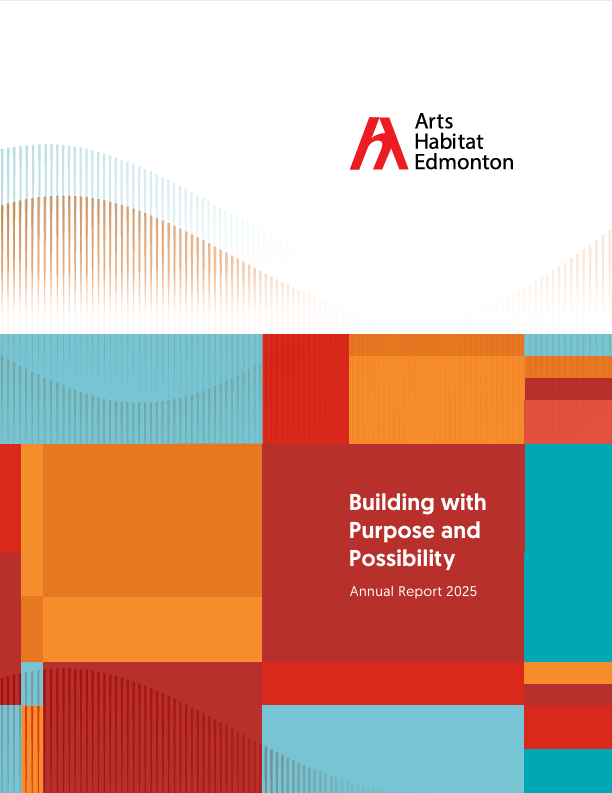 Arts Habitat Edmonton

Building with Purpose and Possibility

Annual Report 2025